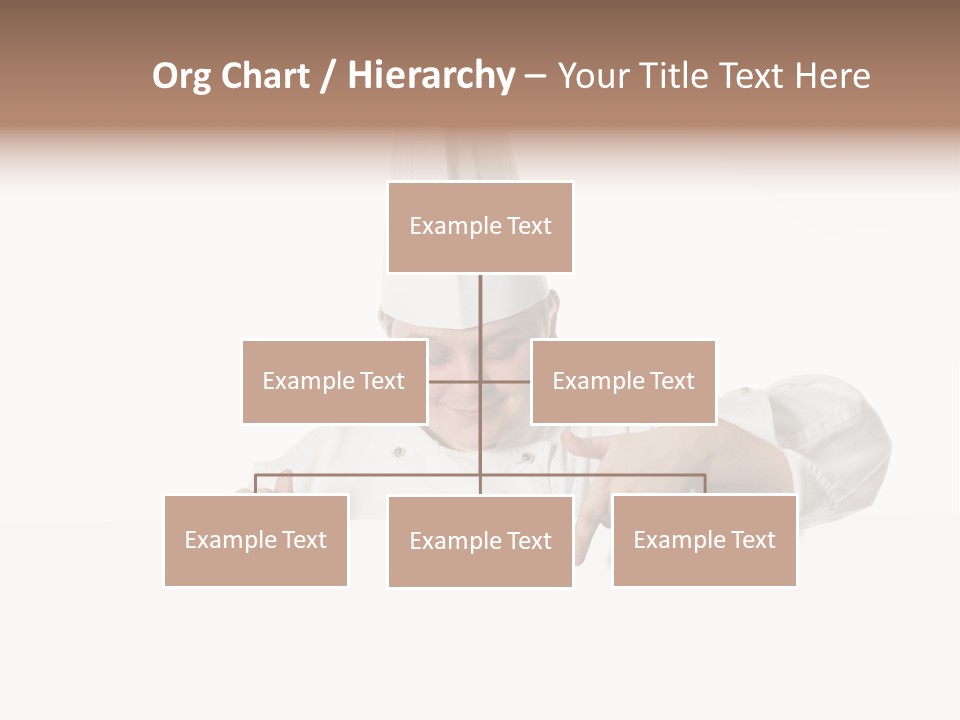 Org Chart / Hierarchy – Your Title Text Here

Example Text

Example Text

Example Text

Example Text

Example Text

Example Text